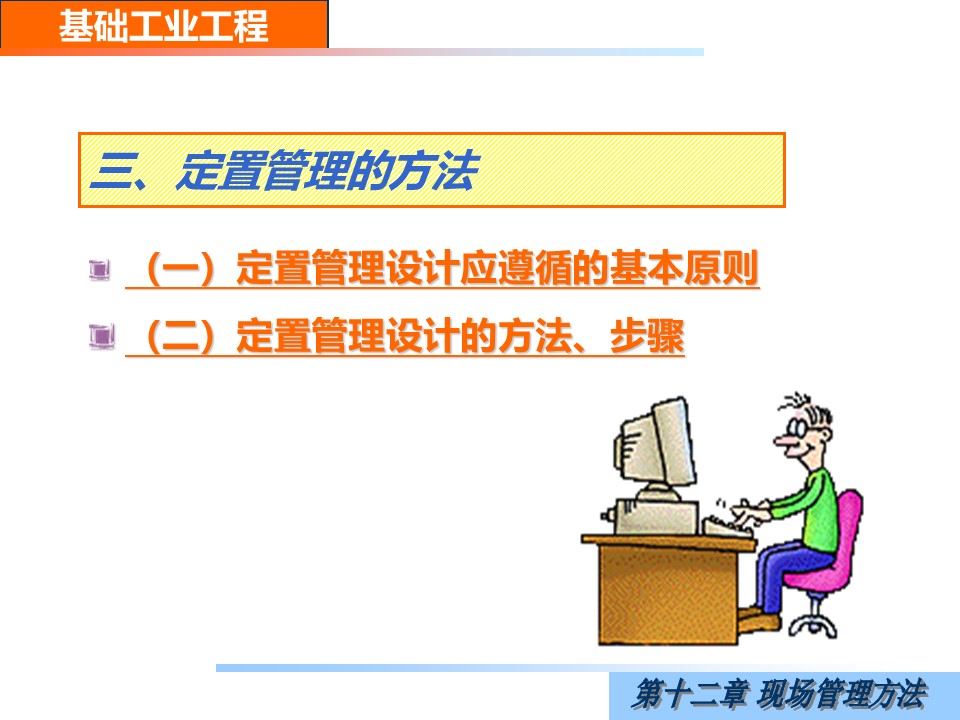 基础工业工程

三、定置管理的方法

（一）定置管理设计应遵循的基本原则

（二）定置管理设计的方法、步骤

第十二章 现场管理方法